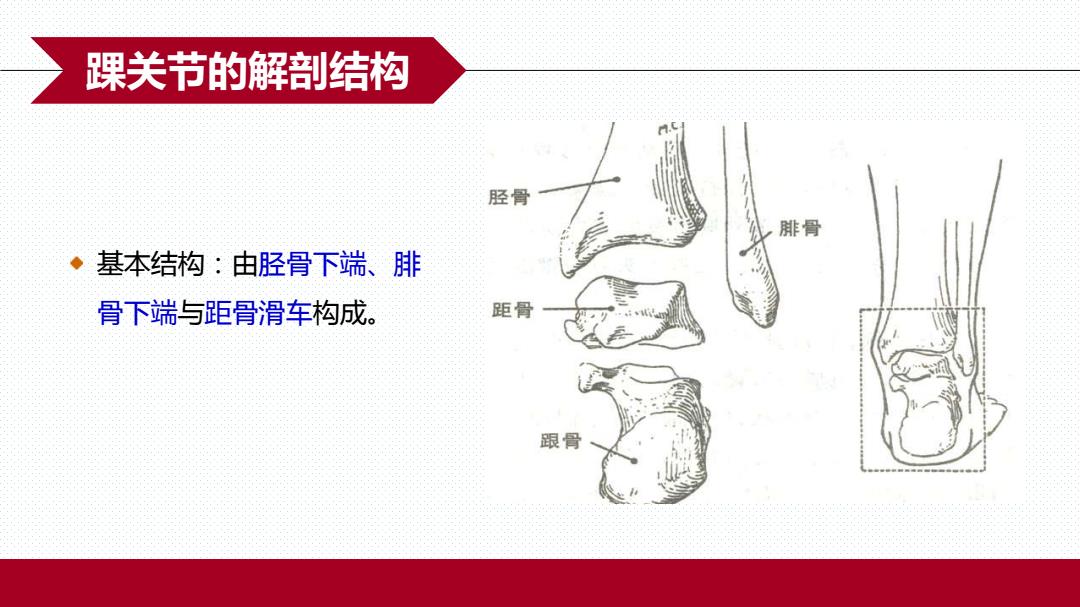 踝关节的解剖结构

基本结构：由胫骨下端、腓骨下端与距骨滑车构成。

胫骨
腓骨
距骨
跟骨